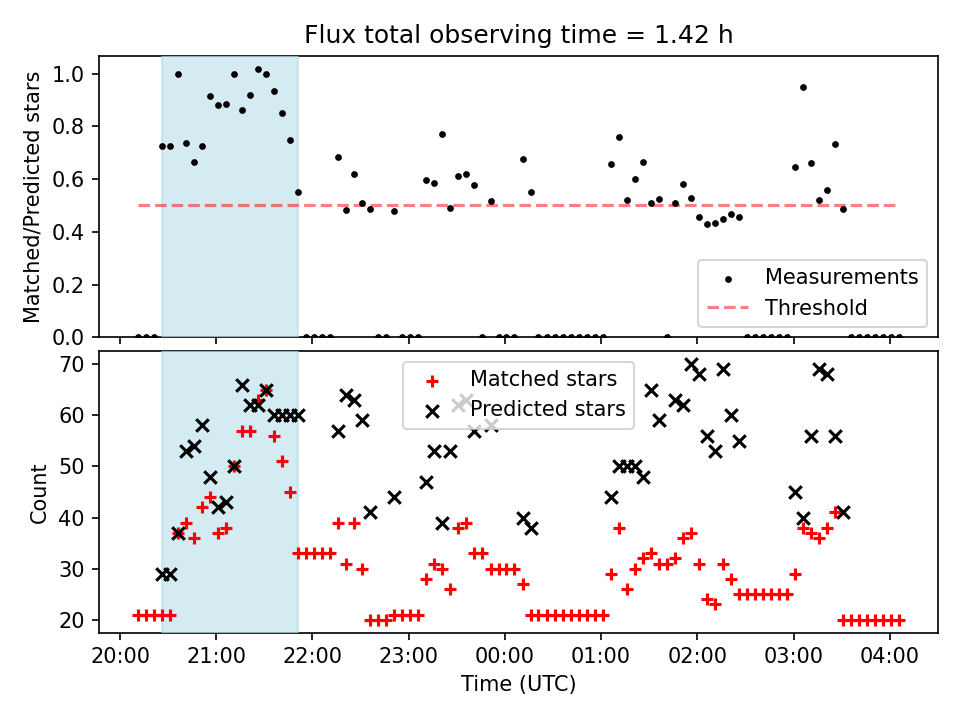 Flux total observing time = 1.42 h

Matched/Predicted stars

1.0
0.8
0.6
0.4
0.2
0.0

Measurements
Threshold

Count

70
60
50
40
30
20

Matched stars
Predicted stars

20:00
21:00
22:00
23:00
00:00
01:00
02:00
03:00
04:00

Time (UTC)